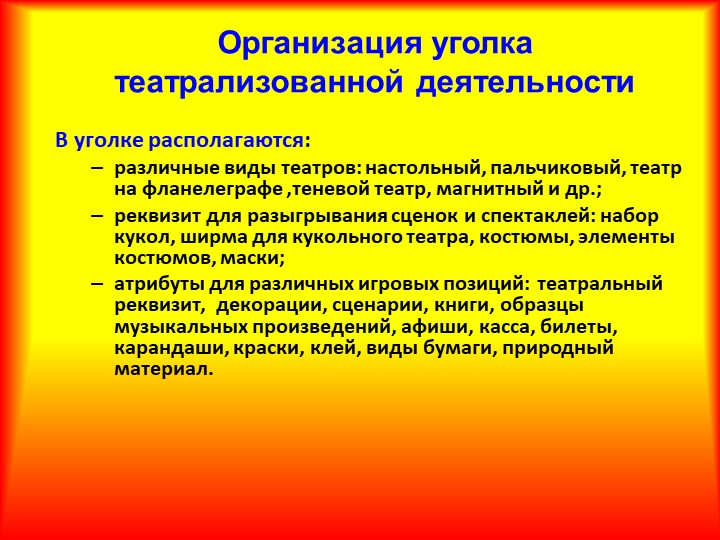 Организация уголка театрализованной деятельности

В уголке располагаются:

– различные виды театров: настольный, пальчиковый, театр на фланелеграфе ,теневой театр, магнитный и др.;

– реквизит для разыгрывания сценок и спектаклей: набор кукол, ширма для кукольного театра, костюмы, элементы костюмов, маски;

– атрибуты для различных игровых позиций: театральный реквизит, декорации, сценарии, книги, образцы музыкальных произведений, афиши, касса, билеты, карандаши, краски, клей, виды бумаги, природный материал.